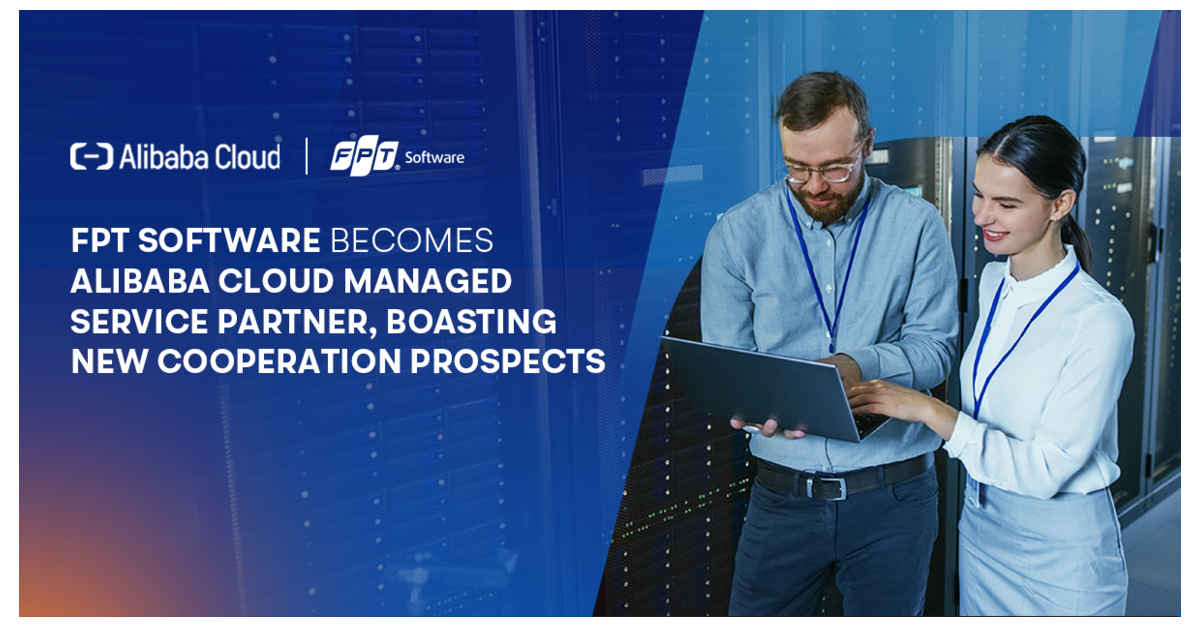 Alibaba Cloud | FPT Software

FPT SOFTWARE BECOMES ALIBABA CLOUD MANAGED SERVICE PARTNER, BOASTING NEW COOPERATION PROSPECTS